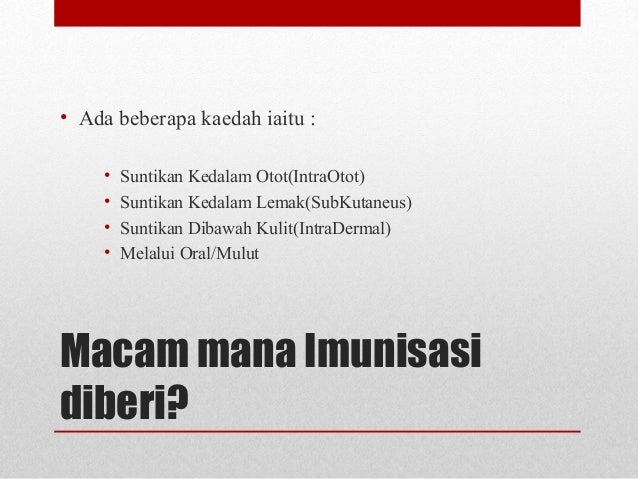 • Ada beberapa kaedah iaitu :

• Suntikan Kedalam Otot(IntraOtot)
• Suntikan Kedalam Lemak(SubKutaneus)
• Suntikan Dibawah Kulit(IntraDermal)
• Melalui Oral/Mulut

Macam mana Imunisasi diberi?